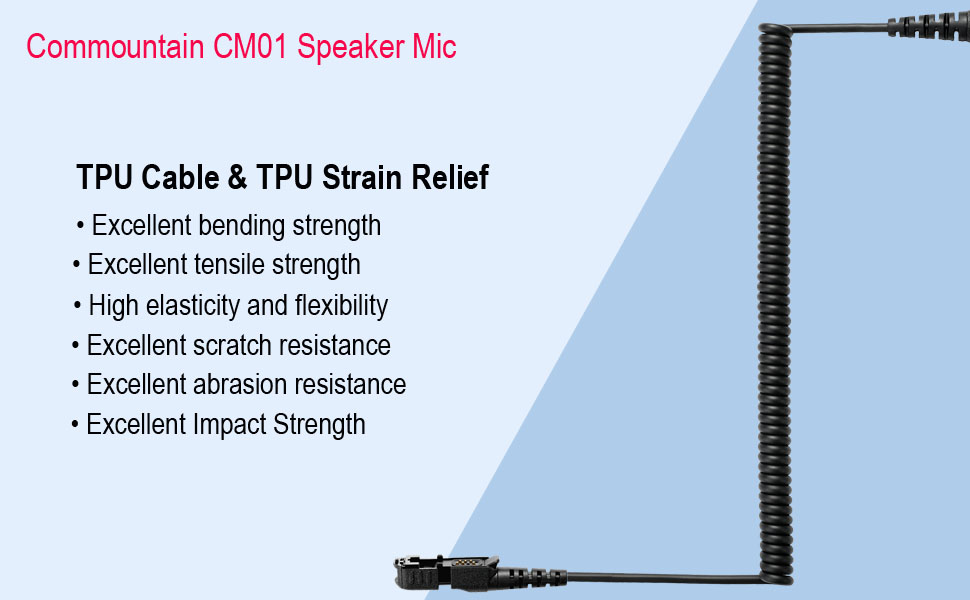 Commountain CM01 Speaker Mic

TPU Cable & TPU Strain Relief

• Excellent bending strength
• Excellent tensile strength
• High elasticity and flexibility
• Excellent scratch resistance
• Excellent abrasion resistance
• Excellent Impact Strength